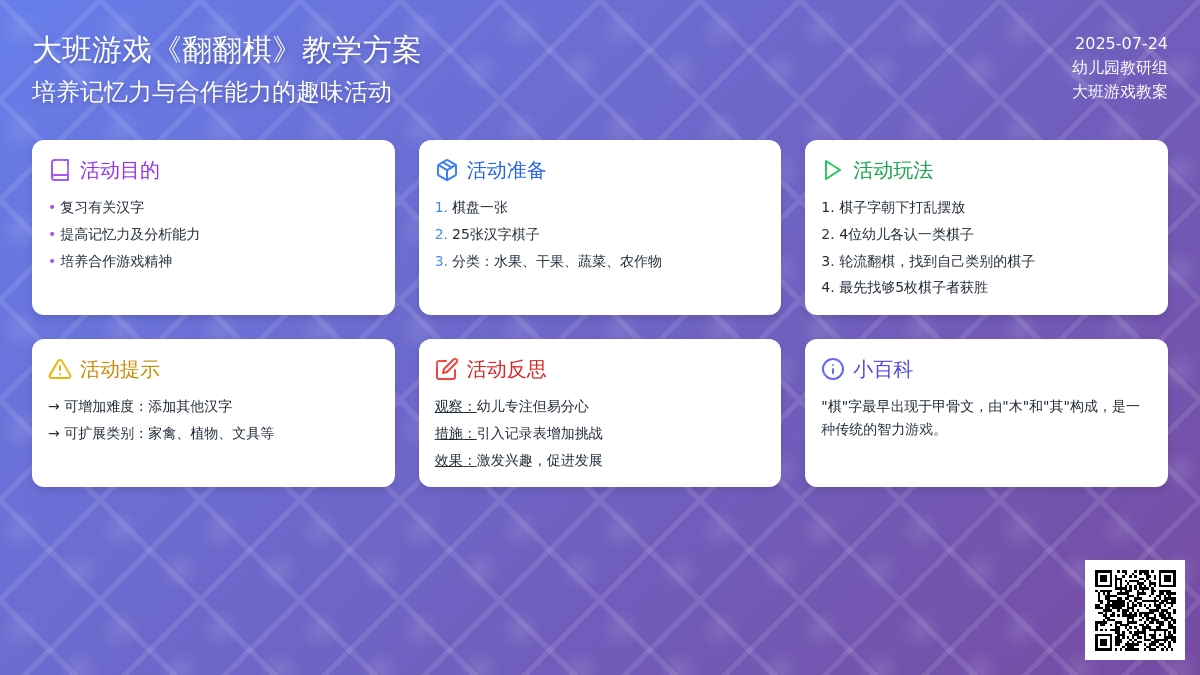 大班游戏《翻翻棋》教学方案
培养记忆力与合作能力的趣味活动

2025-07-24
幼儿园教研组
大班游戏教案

活动目的
• 复习有关汉字
• 提高记忆力及分析能力
• 培养合作游戏精神

活动准备
1. 棋盘一张
2. 25张汉字棋子
3. 分类：水果、干果、蔬菜、农作物

活动玩法
1. 棋子字朝下打乱摆放
2. 4位幼儿各认一类棋子
3. 轮流翻棋，找到自己类别的棋子
4. 最先找够5枚棋子者获胜

活动提示
→ 可增加难度：添加其他汉字
→ 可扩展类别：家禽、植物、文具等

活动反思
观察：幼儿专注但易分心
措施：引入记录表增加挑战
效果：激发兴趣，促进发展

小百科
"棋"字最早出现于甲骨文，由"木"和"其"构成，是一种传统的智力游戏。